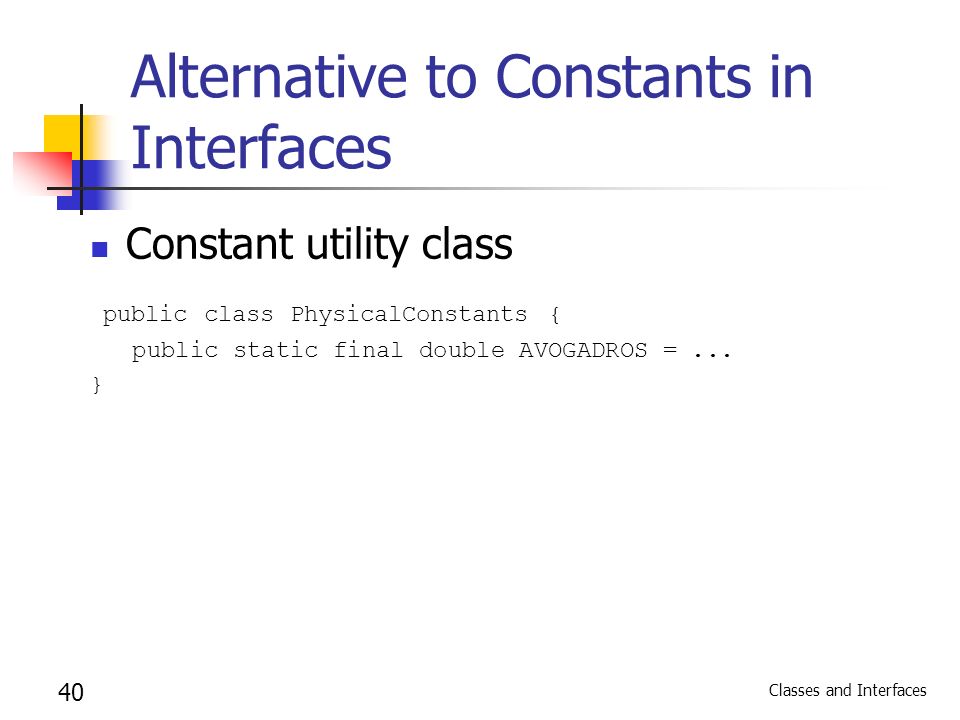 Alternative to Constants in Interfaces

Constant utility class

public class PhysicalConstants {
  public static final double AVOGADROS = ...
}

40

Classes and Interfaces